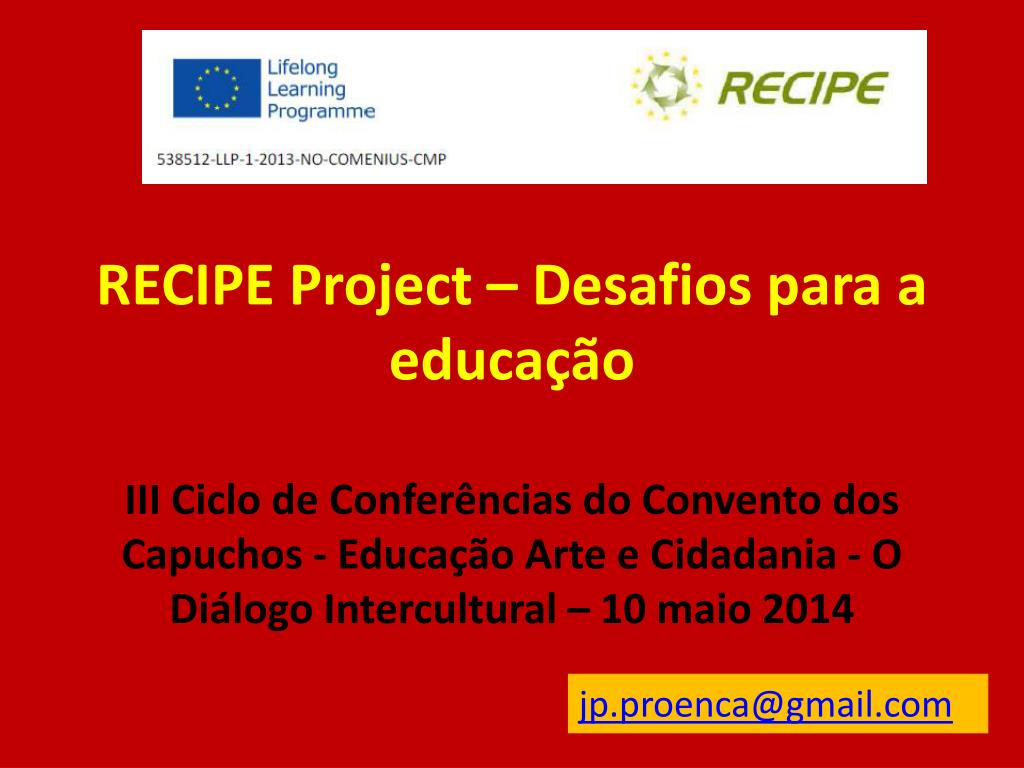 Lifelong Learning Programme

RECIPE

538512-LLP-1-2013-NO-COMENIUS-CMP

RECIPE Project – Desafios para a educação

III Ciclo de Conferências do Convento dos Capuchos - Educação Arte e Cidadania - O Diálogo Intercultural – 10 maio 2014

jp.proenca@gmail.com